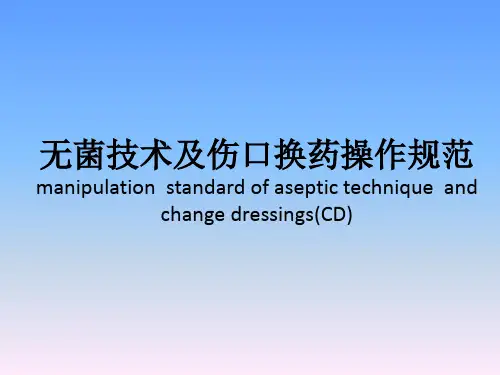 无菌技术及伤口换药操作规范
manipulation standard of aseptic technique and change dressings(CD)